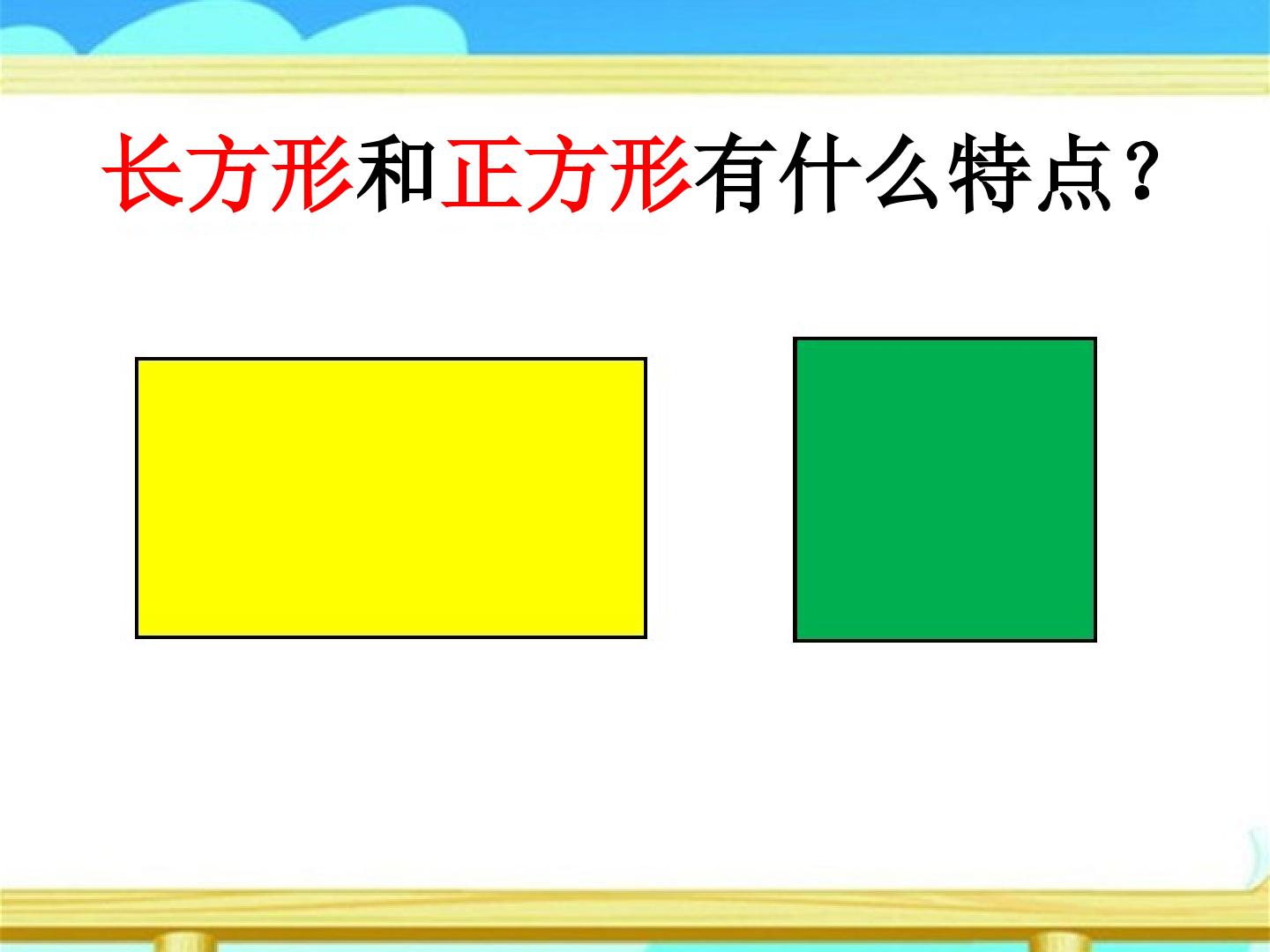 长方形和正方形有什么特点？